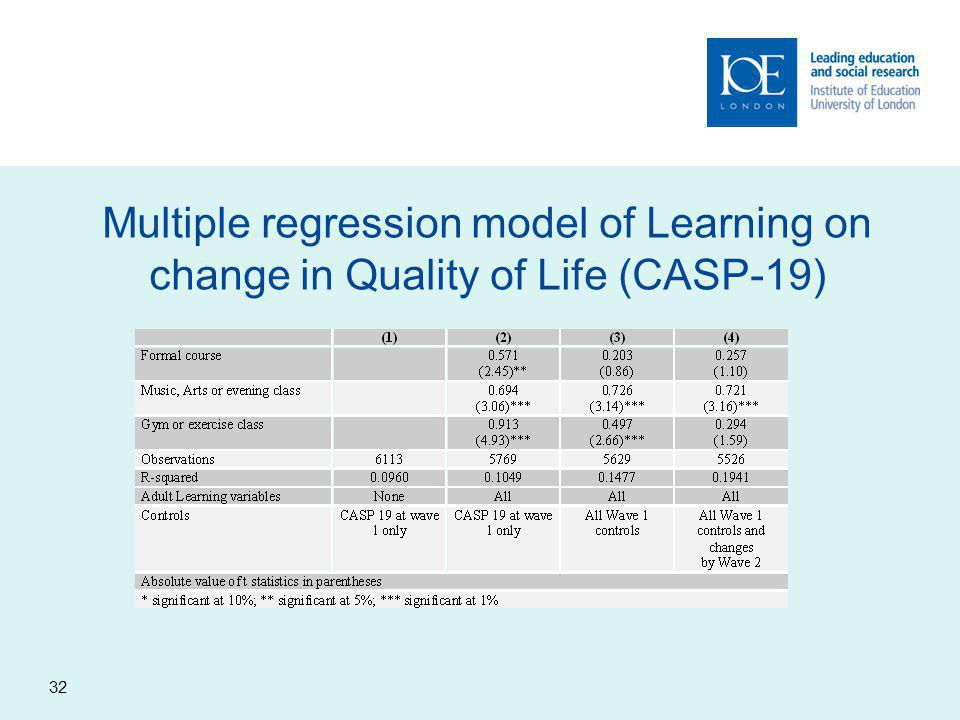 IOE LONDON

Leading education and social research
Institute of Education
University of London

Multiple regression model of Learning on change in Quality of Life (CASP-19)

| | (1) | (2) | (3) | (4) |
|---|---|---|---|---|
| Formal course | | 0.571 (2.45)** | 0.203 (0.86) | 0.257 (1.10) |
| Music, Arts or evening class | | 0.694 (3.06)*** | 0.726 (3.14)*** | 0.721 (3.16)*** |
| Gym or exercise class | | 0.913 (4.93)*** | 0.497 (2.66)*** | 0.294 (1.59) |
| Observations | 6113 | 5769 | 5629 | 5526 |
| R-squared | 0.0960 | 0.1049 | 0.1477 | 0.1941 |
| Adult Learning variables | None | All | All | All |
| Controls | CASP 19 at wave 1 only | CASP 19 at wave 1 only | All Wave 1 controls | All Wave 1 controls and changes by Wave 2 |

Absolute value of t statistics in parentheses
* significant at 10%; ** significant at 5%; *** significant at 1%

32